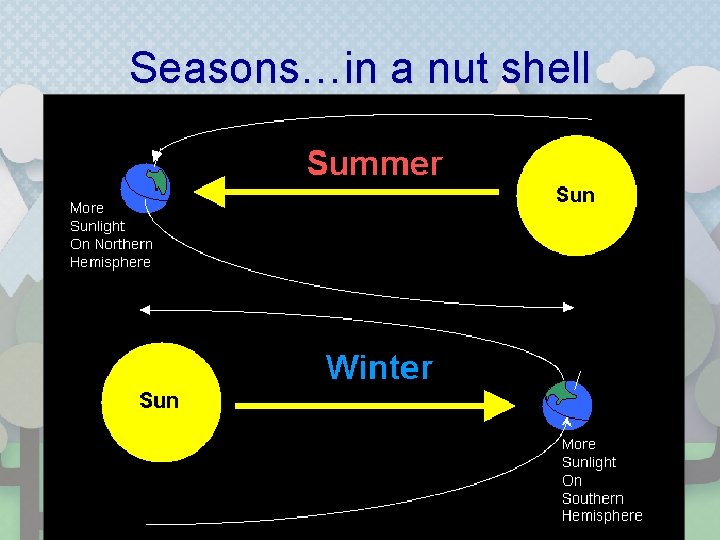 Seasons…in a nut shell

Summer

Sun

More Sunlight On Northern Hemisphere

Winter

Sun

More Sunlight On Southern Hemisphere